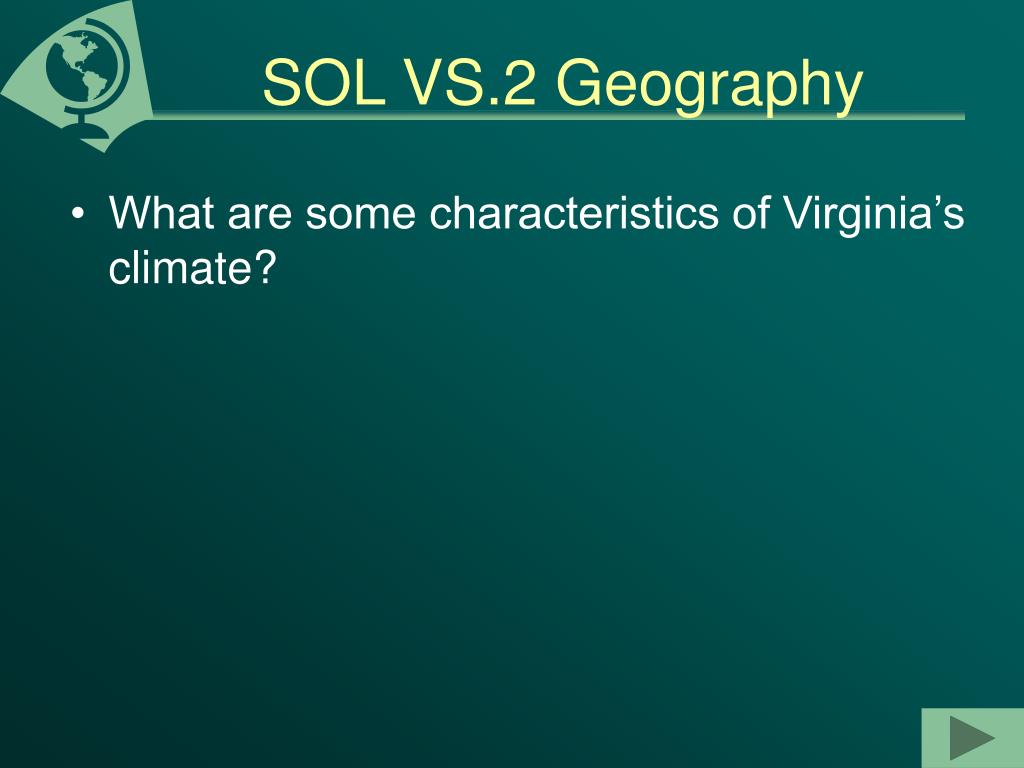 SOL VS.2 Geography

• What are some characteristics of Virginia’s climate?